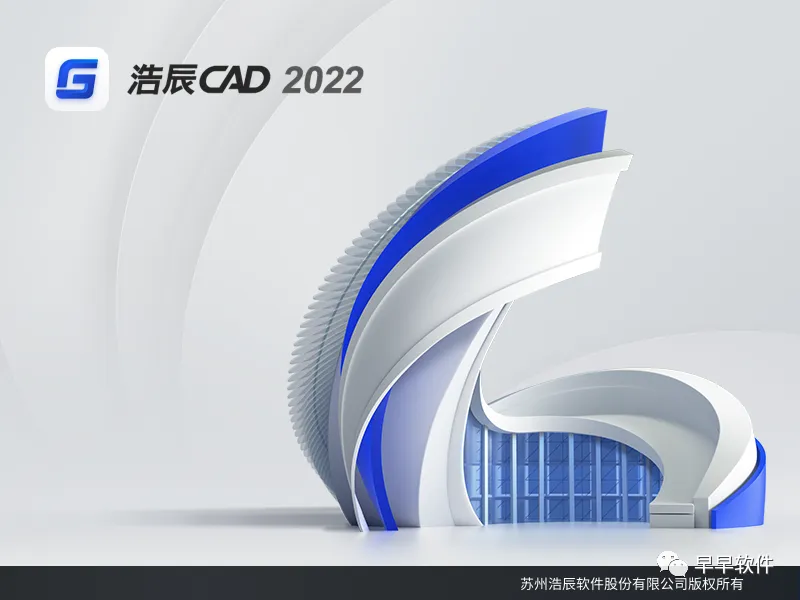 G 浩辰CAD 2022

早早软件

苏州浩辰软件股份有限公司版权所有